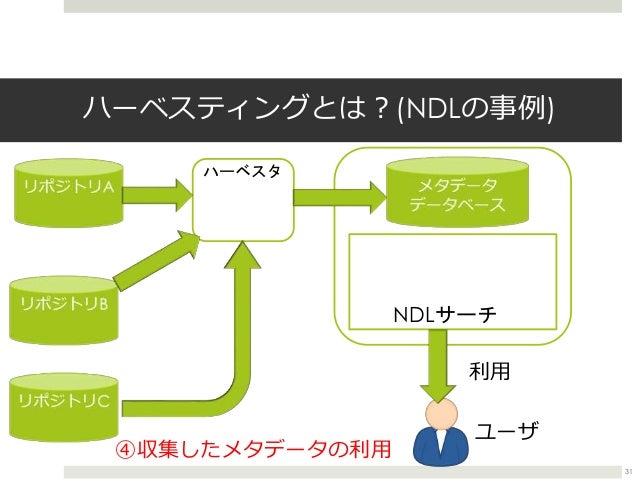 ハーベスティングとは？(NDLの事例)

リポジトリA

リポジトリB

リポジトリC

ハーベスタ

メタデータ
データベース

NDLサーチ

利用

ユーザ

④収集したメタデータの利用

31